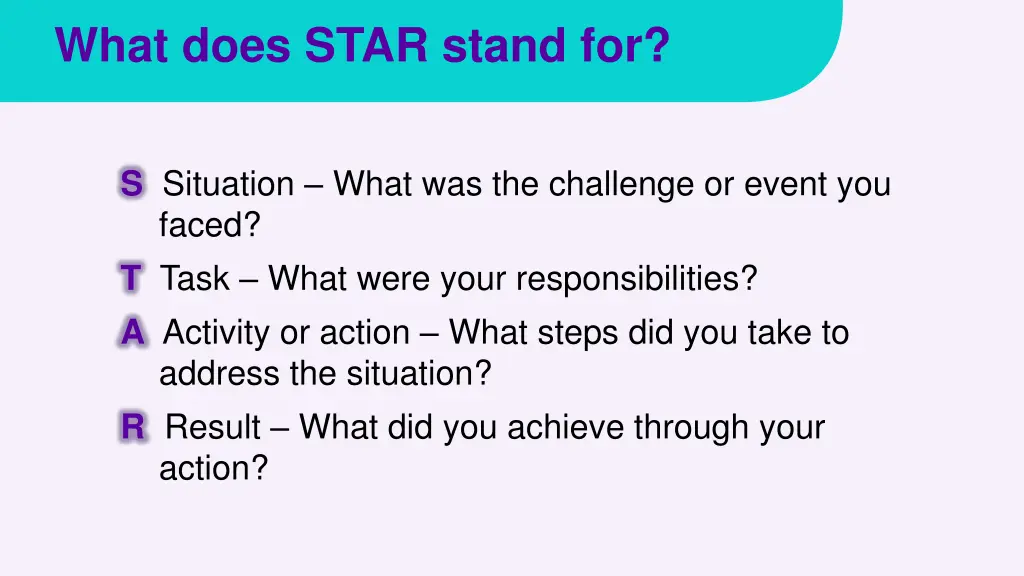 What does STAR stand for?

S Situation – What was the challenge or event you faced?

T Task – What were your responsibilities?

A Activity or action – What steps did you take to address the situation?

R Result – What did you achieve through your action?